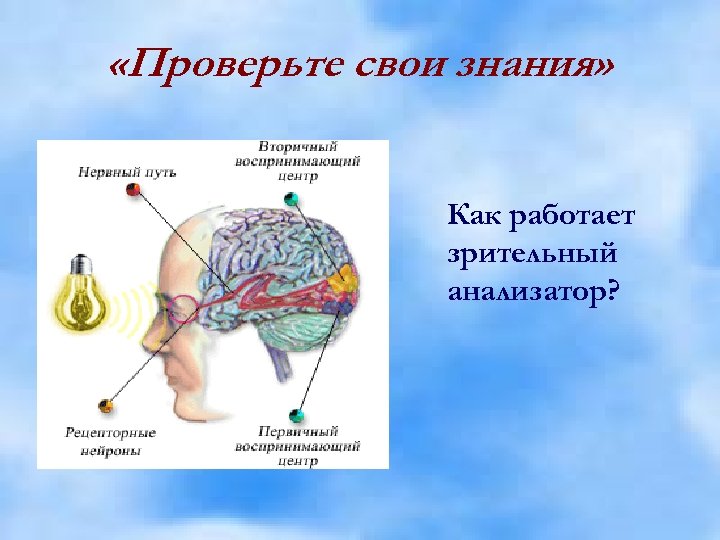 «Проверьте свои знания»

Нервный путь

Вторичный воспринимающий центр

Рецепторные нейроны

Первичный воспринимающий центр

Как работает зрительный анализатор?